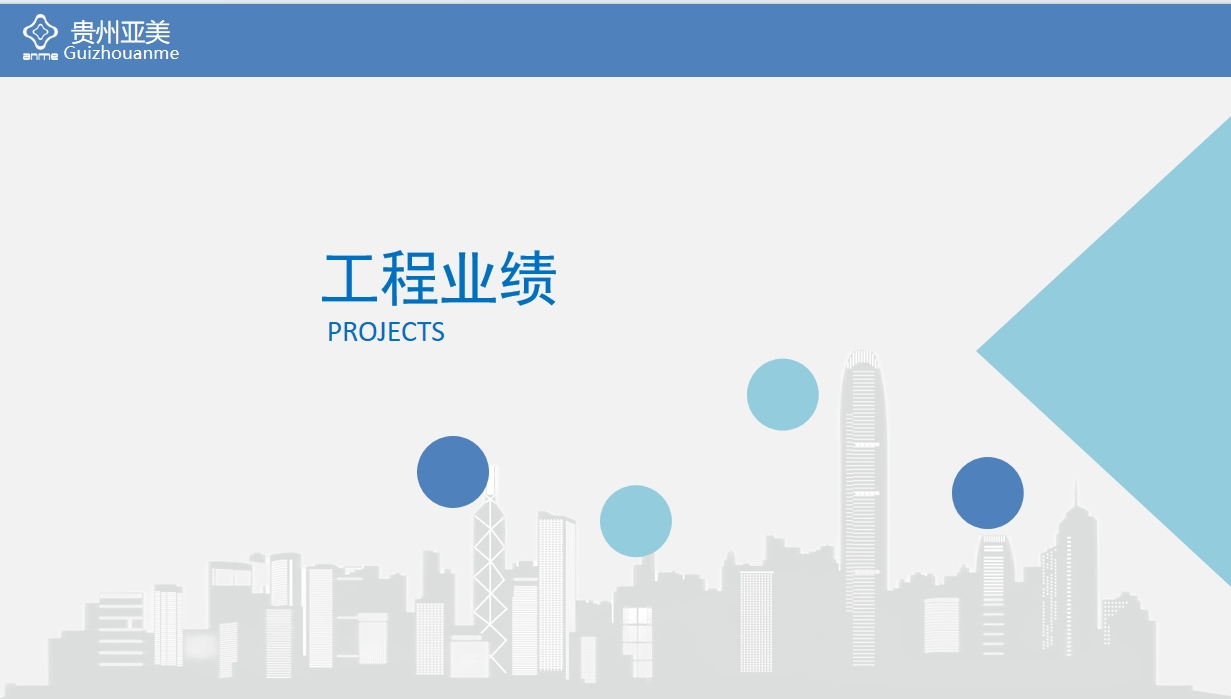 anme 贵州亚美
Guizhouanme

工程业绩
PROJECTS